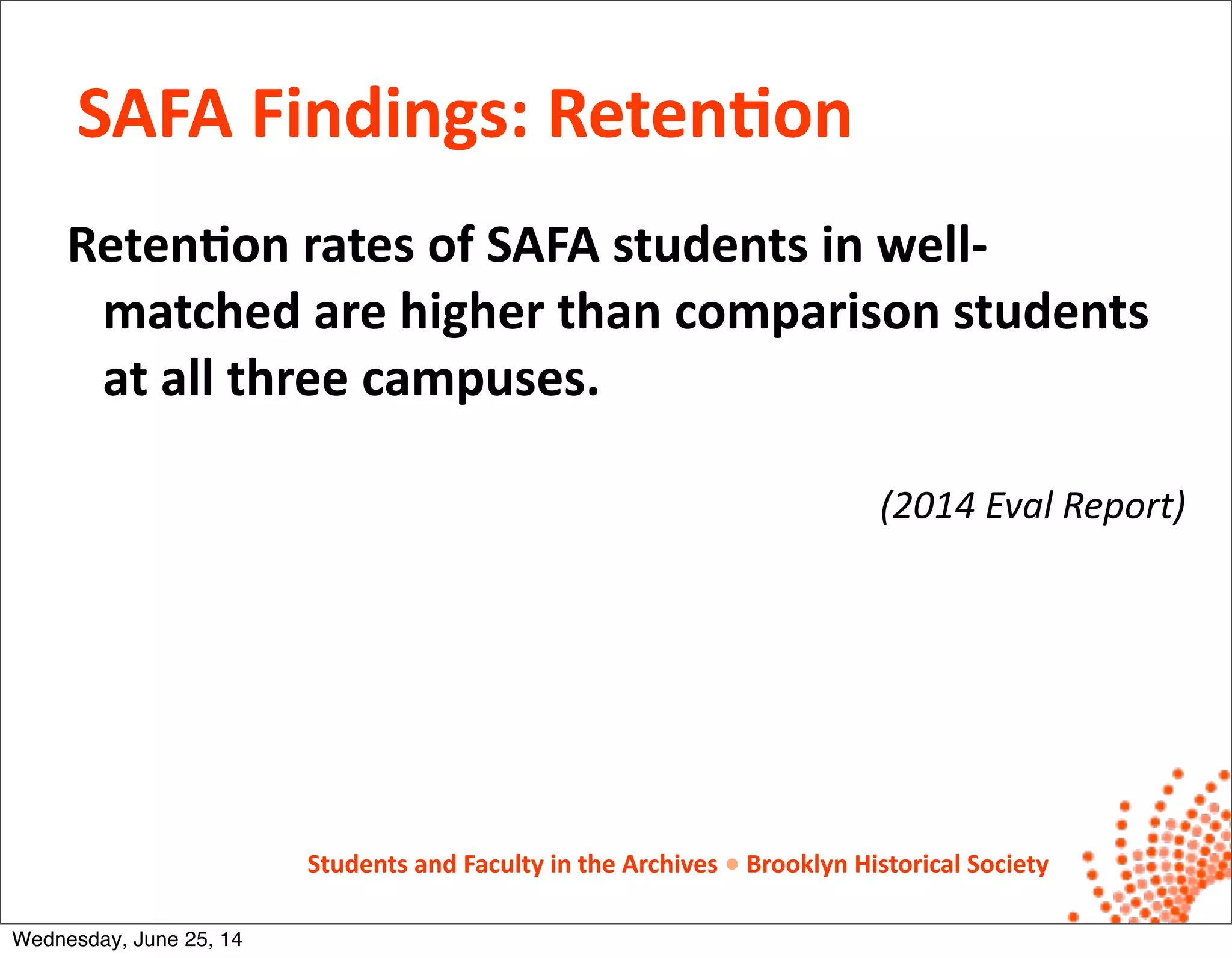 SAFA Findings: Retention

Retention rates of SAFA students in well-matched are higher than comparison students at all three campuses.

(2014 Eval Report)

Students and Faculty in the Archives • Brooklyn Historical Society

Wednesday, June 25, 14